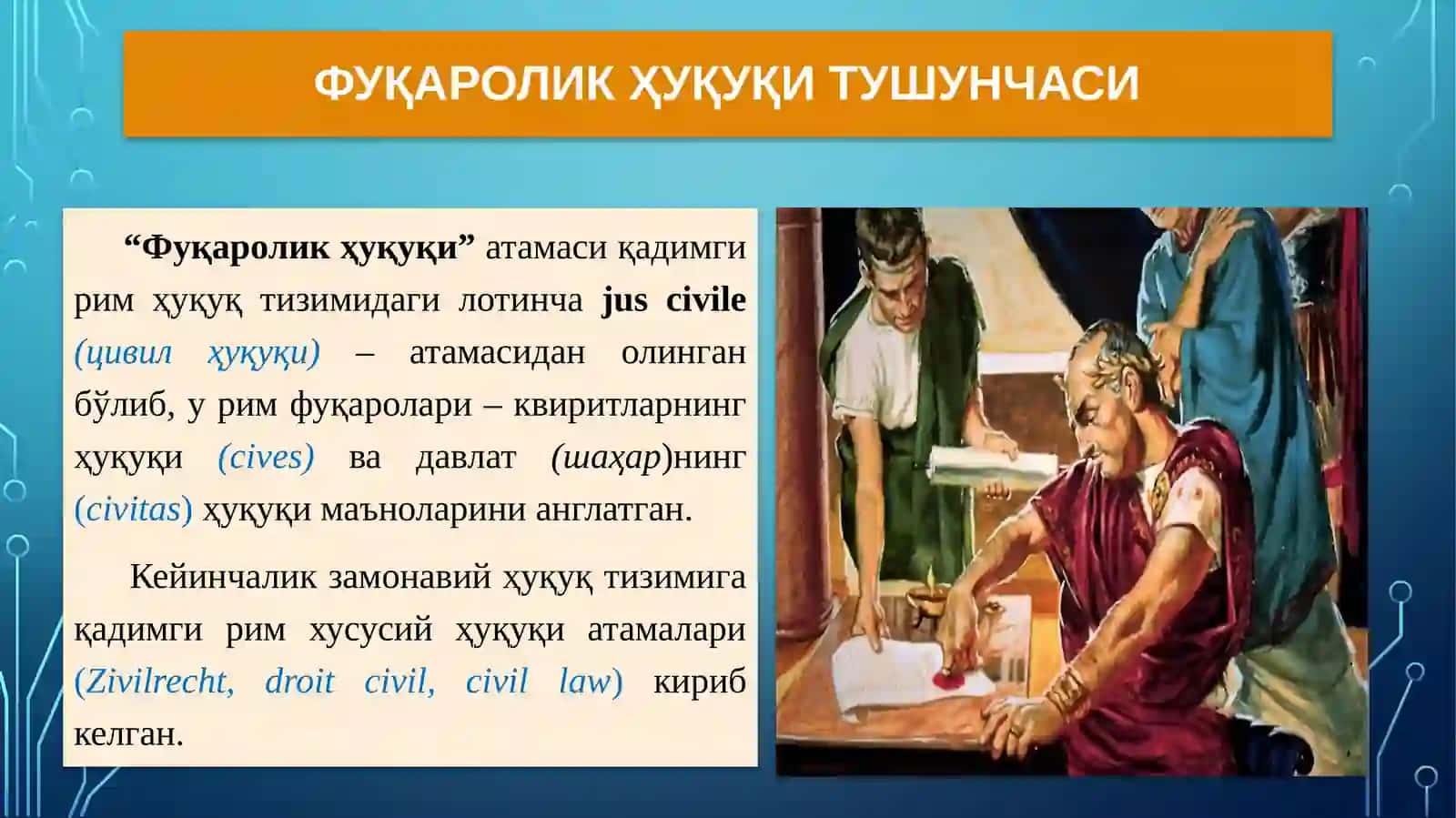 ФУҚАРОЛИК ҲУҚУҚИ ТУШУНЧАСИ

“Фуқаролик ҳуқуқи” атамаси қадимги рим ҳуқуқ тизимидаги лотинча jus civile (цивил ҳуқуқи) – атамасидан олинган бўлиб, у рим фуқаролари – квиритларнинг ҳуқуқи (cives) ва давлат (шаҳар)нинг (civitas) ҳуқуқи маъноларини англатган.

Кейинчалик замонавий ҳуқуқ тизимига қадимги рим хусусий ҳуқуқи атамалари (Zivilrecht, droit civil, civil law) кириб келган.